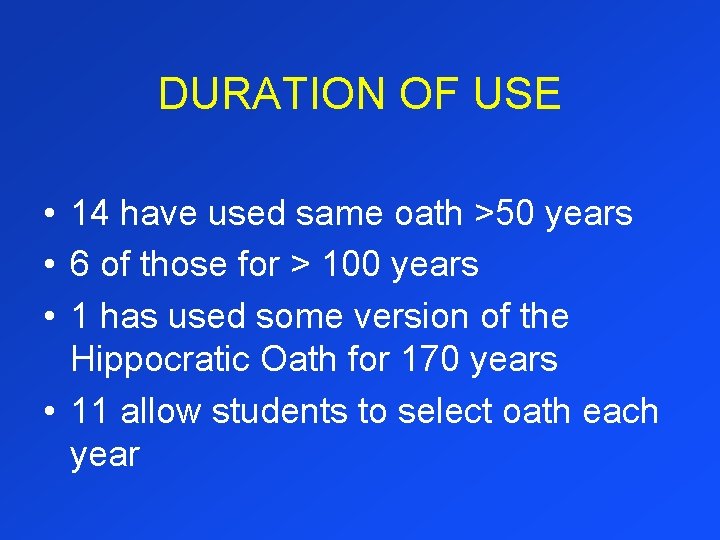 DURATION OF USE

• 14 have used same oath >50 years
• 6 of those for > 100 years
• 1 has used some version of the Hippocratic Oath for 170 years
• 11 allow students to select oath each year